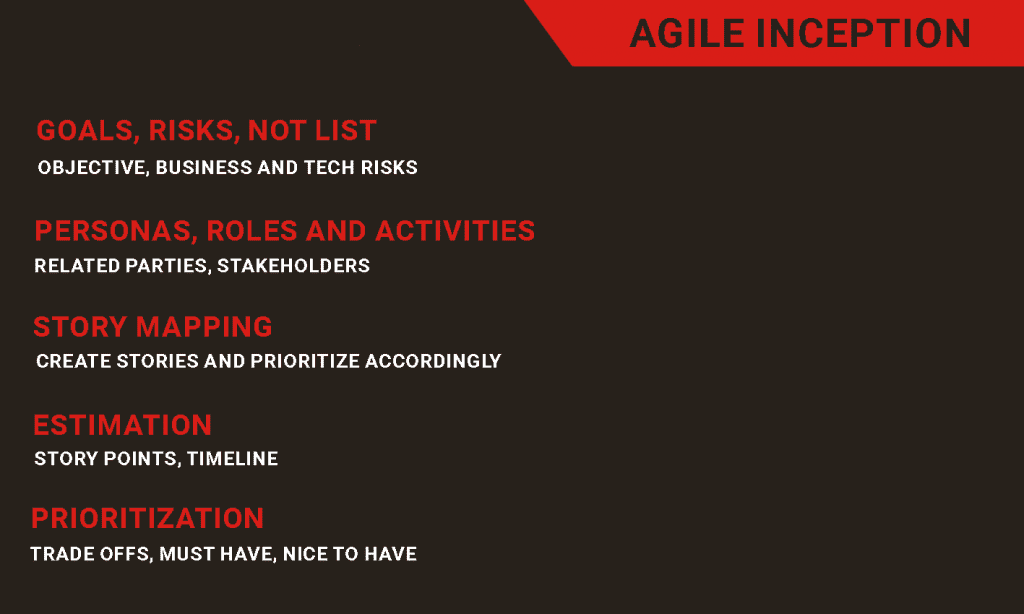 AGILE INCEPTION

GOALS, RISKS, NOT LIST
OBJECTIVE, BUSINESS AND TECH RISKS

PERSONAS, ROLES AND ACTIVITIES
RELATED PARTIES, STAKEHOLDERS

STORY MAPPING
CREATE STORIES AND PRIORITIZE ACCORDINGLY

ESTIMATION
STORY POINTS, TIMELINE

PRIORITIZATION
TRADE OFFS, MUST HAVE, NICE TO HAVE